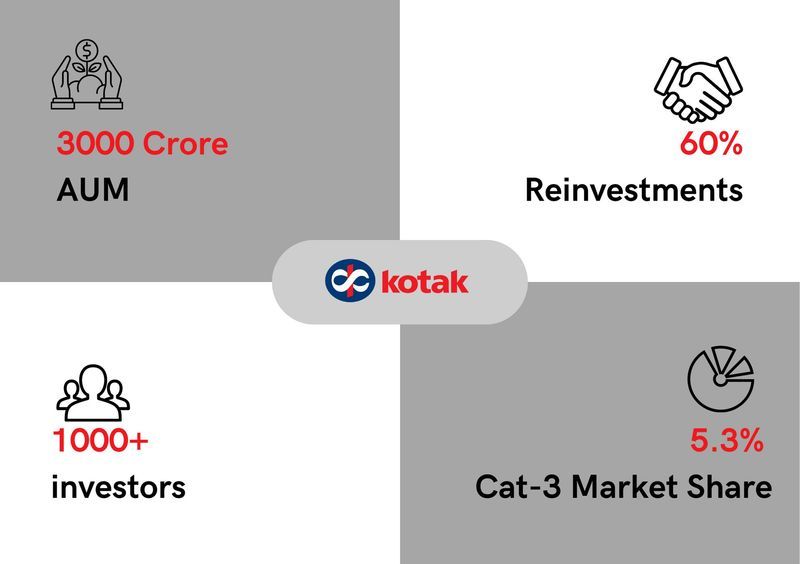 3000 Crore
AUM

60%
Reinvestments

kotak

1000+
investors

5.3%
Cat-3 Market Share